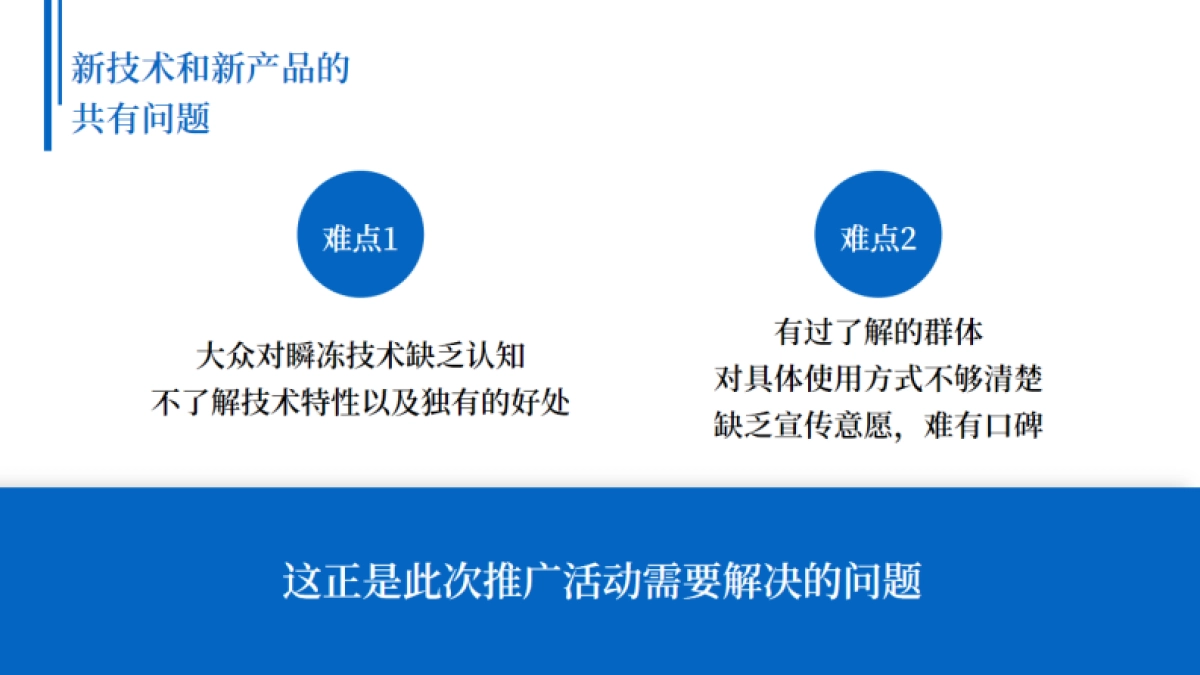 新技术和新产品的
共有问题

难点1

大众对瞬冻技术缺乏认知
不了解技术特性以及独有的好处

难点2

有过了解的群体
对具体使用方式不够清楚
缺乏宣传意愿，难有口碑

这正是此次推广活动需要解决的问题